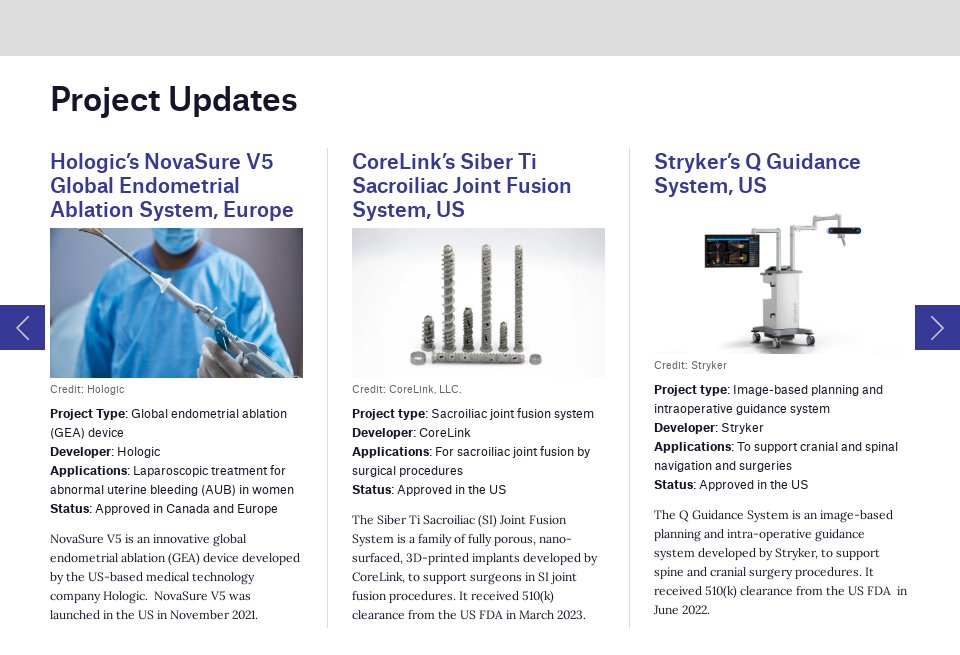 Project Updates

Hologic's NovaSure V5 Global Endometrial Ablation System, Europe

Credit: Hologic

**Project Type**: Global endometrial ablation (GEA) device
**Developer**: Hologic
**Applications**: Laparoscopic treatment for abnormal uterine bleeding (AUB) in women
**Status**: Approved in Canada and Europe

NovaSure V5 is an innovative global endometrial ablation (GEA) device developed by the US-based medical technology company Hologic. NovaSure V5 was launched in the US in November 2021.

CoreLink's Siber Ti Sacroiliac Joint Fusion System, US

Credit: CoreLink, LLC.

**Project type**: Sacroiliac joint fusion system
**Developer**: CoreLink
**Applications**: For sacroiliac joint fusion by surgical procedures
**Status**: Approved in the US

The Siber Ti Sacroiliac (SI) Joint Fusion System is a family of fully porous, nano-surfaced, 3D-printed implants developed by CoreLink, to support surgeons in SI joint fusion procedures. It received 510(k) clearance from the US FDA in March 2023.

Stryker's Q Guidance System, US

Credit: Stryker

**Project type**: Image-based planning and intraoperative guidance system
**Developer**: Stryker
**Applications**: To support cranial and spinal navigation and surgeries
**Status**: Approved in the US

The Q Guidance System is an image-based planning and intra-operative guidance system developed by Stryker, to support spine and cranial surgery procedures. It received 510(k) clearance from the US FDA in June 2022.